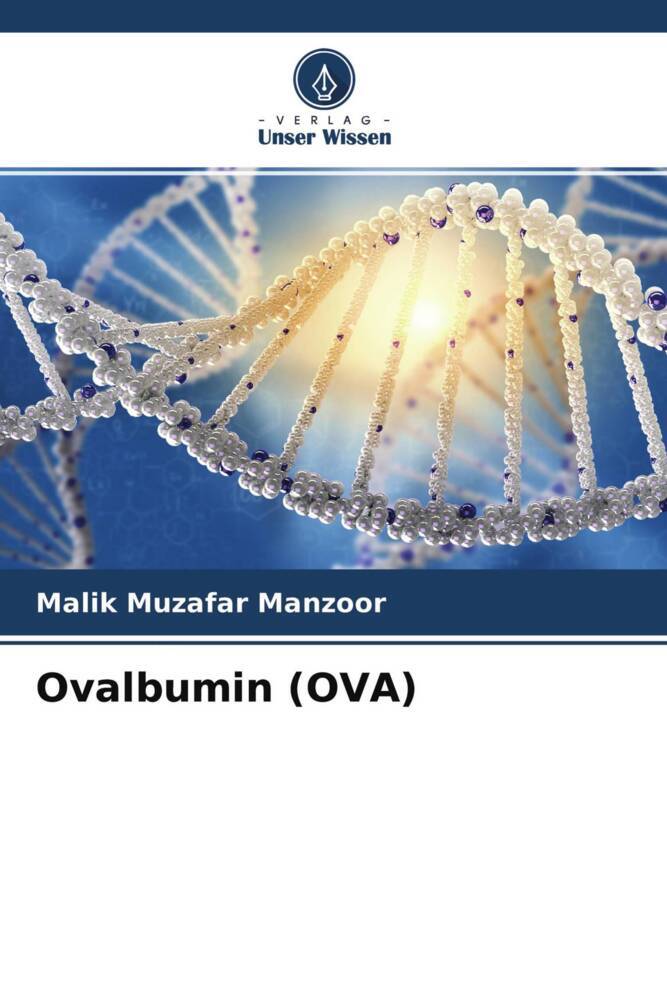 - VERLAG -
Unser Wissen

Malik Muzafar Manzoor

Ovalbumin (OVA)